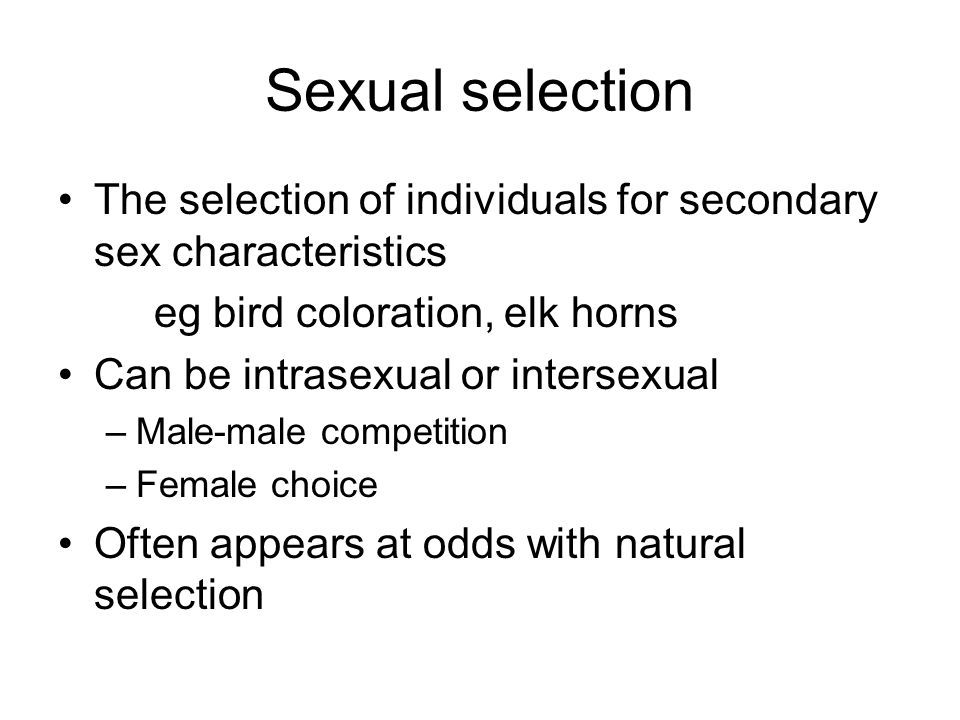 Sexual selection

• The selection of individuals for secondary sex characteristics

eg bird coloration, elk horns

• Can be intrasexual or intersexual

– Male-male competition

– Female choice

• Often appears at odds with natural selection